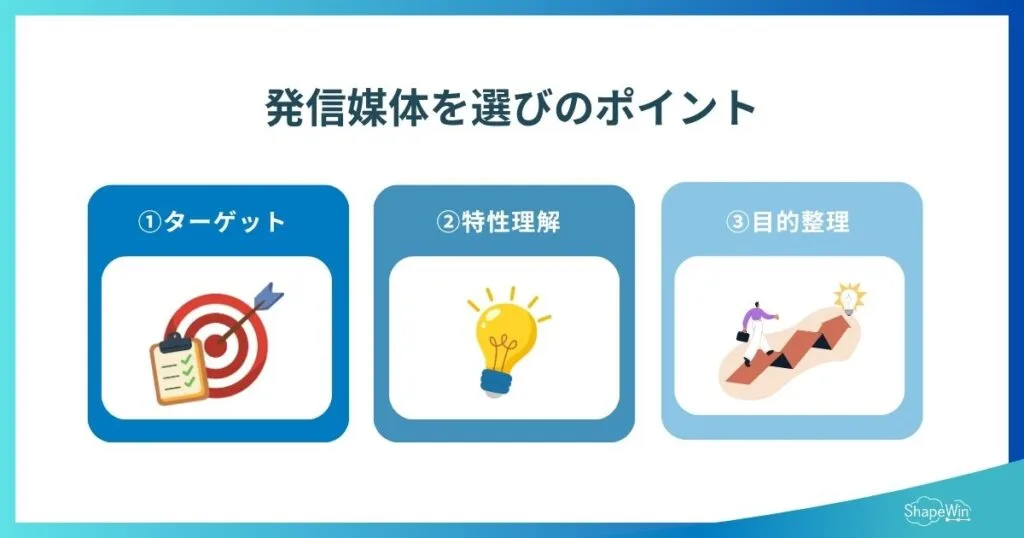 発信媒体を選びのポイント

①ターゲット

②特性理解

③目的整理

ShapeWin